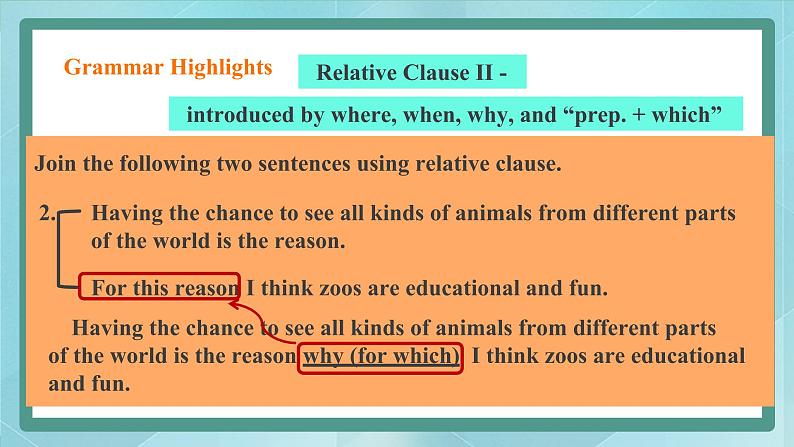 Grammar Highlights

Relative Clause II -

introduced by where, when, why, and “prep. + which”

Join the following two sentences using relative clause.

2. Having the chance to see all kinds of animals from different parts of the world is the reason.

For this reason I think zoos are educational and fun.

Having the chance to see all kinds of animals from different parts of the world is the reason why (for which) I think zoos are educational and fun.